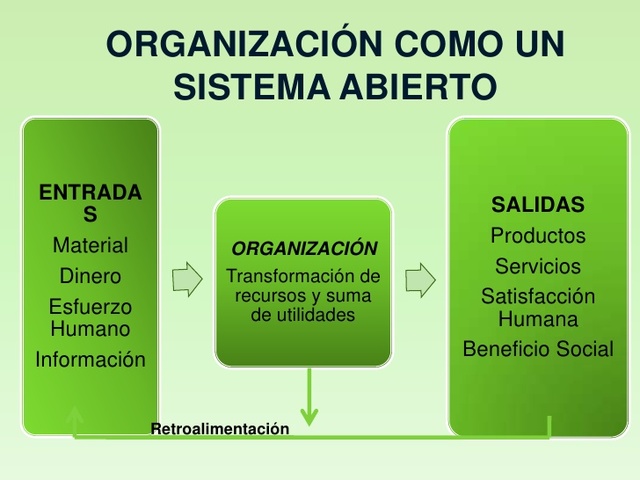 ORGANIZACIÓN COMO UN SISTEMA ABIERTO

ENTRADAS
Material
Dinero
Esfuerzo Humano
Información

ORGANIZACIÓN
Transformación de recursos y suma de utilidades

SALIDAS
Productos
Servicios
Satisfacción Humana
Beneficio Social

Retroalimentación